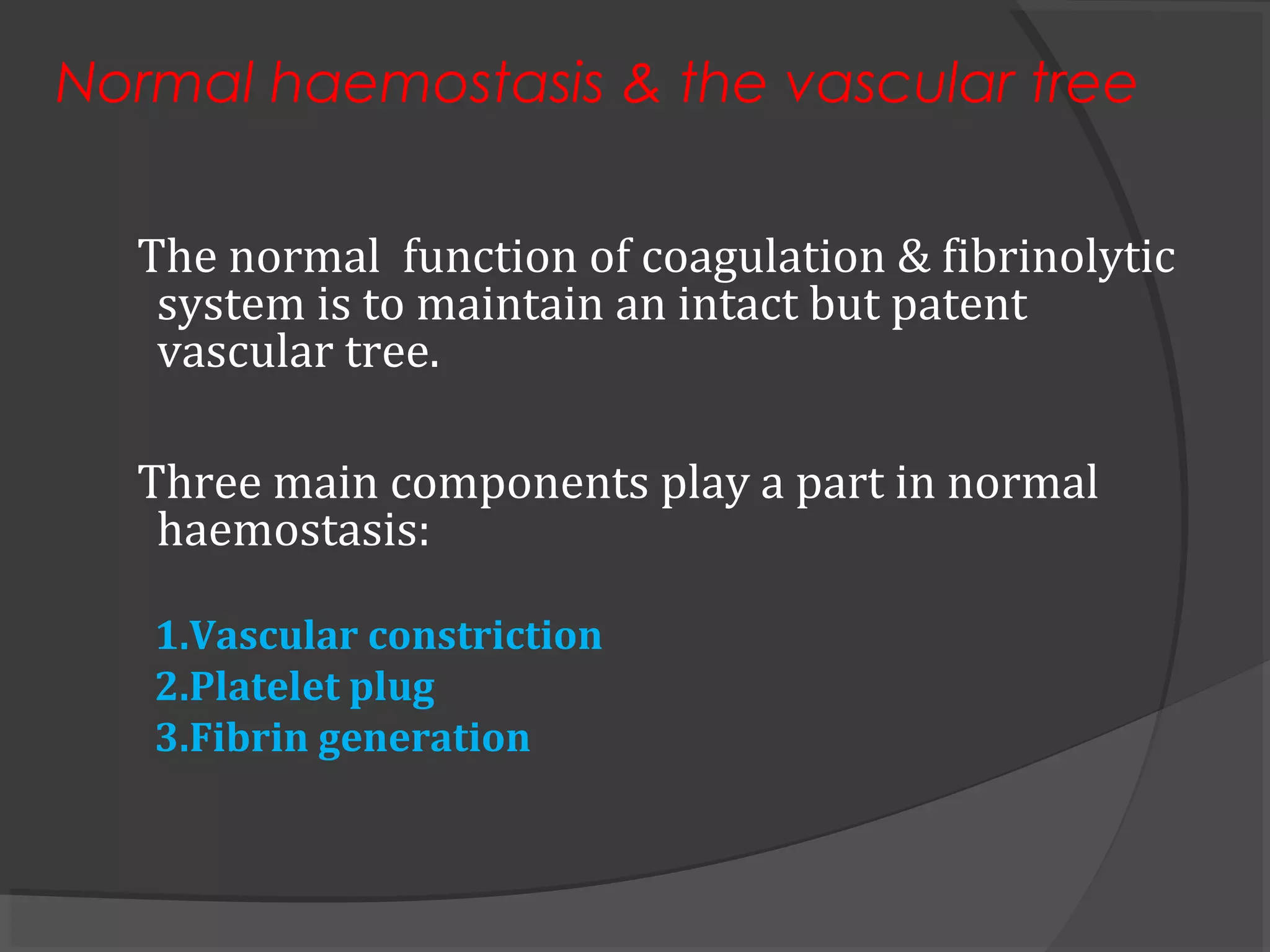 Normal haemostasis & the vascular tree

The normal function of coagulation & fibrinolytic system is to maintain an intact but patent vascular tree.

Three main components play a part in normal haemostasis:

1.Vascular constriction
2.Platelet plug
3.Fibrin generation